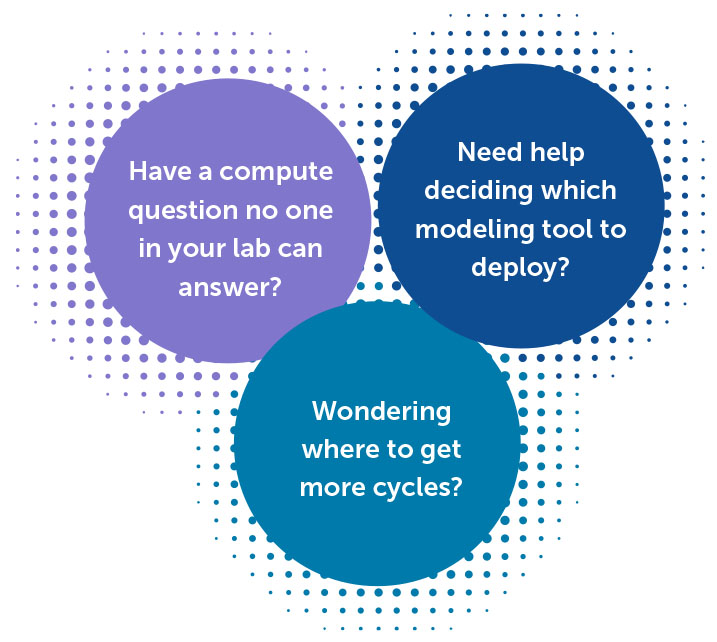 Have a compute question no one in your lab can answer?

Need help deciding which modeling tool to deploy?

Wondering where to get more cycles?